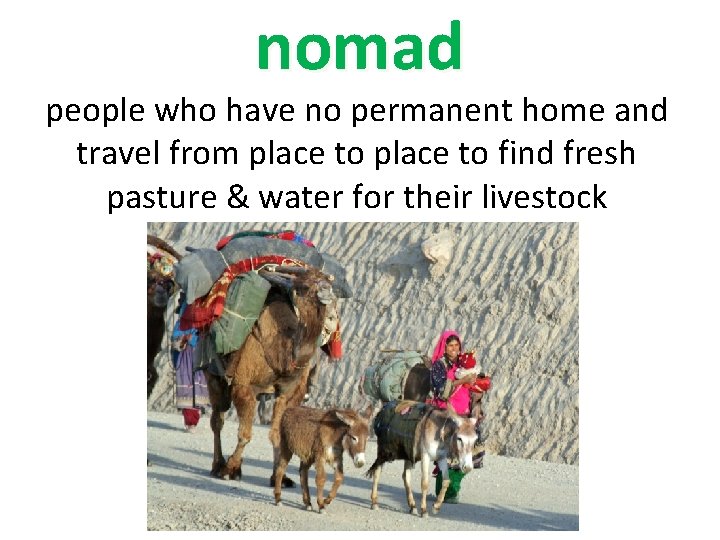 nomad

people who have no permanent home and travel from place to place to find fresh pasture & water for their livestock